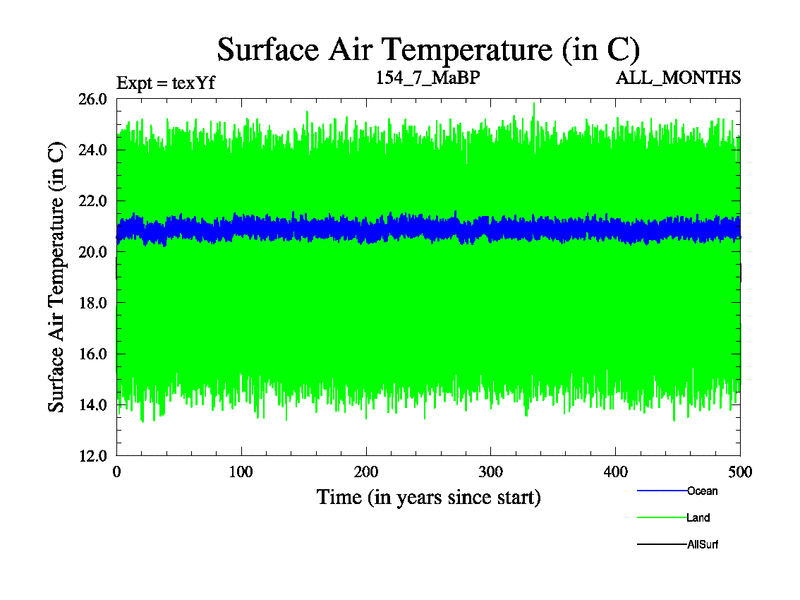 Surface Air Temperature (in C)

Expt = texYf

154_7_MaBP

ALL_MONTHS

Surface Air Temperature (in C)

26.0
24.0
22.0
20.0
18.0
16.0
14.0
12.0

0
100
200
300
400
500

Time (in years since start)

Ocean
Land
AllSurf